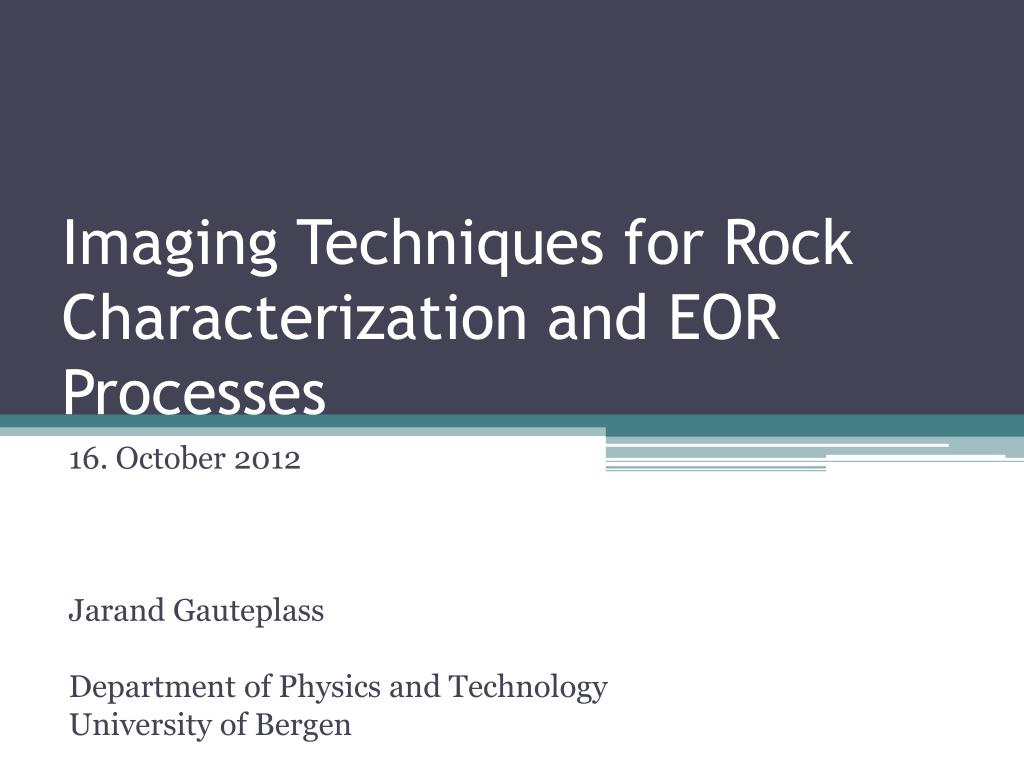 Imaging Techniques for Rock Characterization and EOR Processes

16. October 2012

Jarand Gauteplass

Department of Physics and Technology
University of Bergen